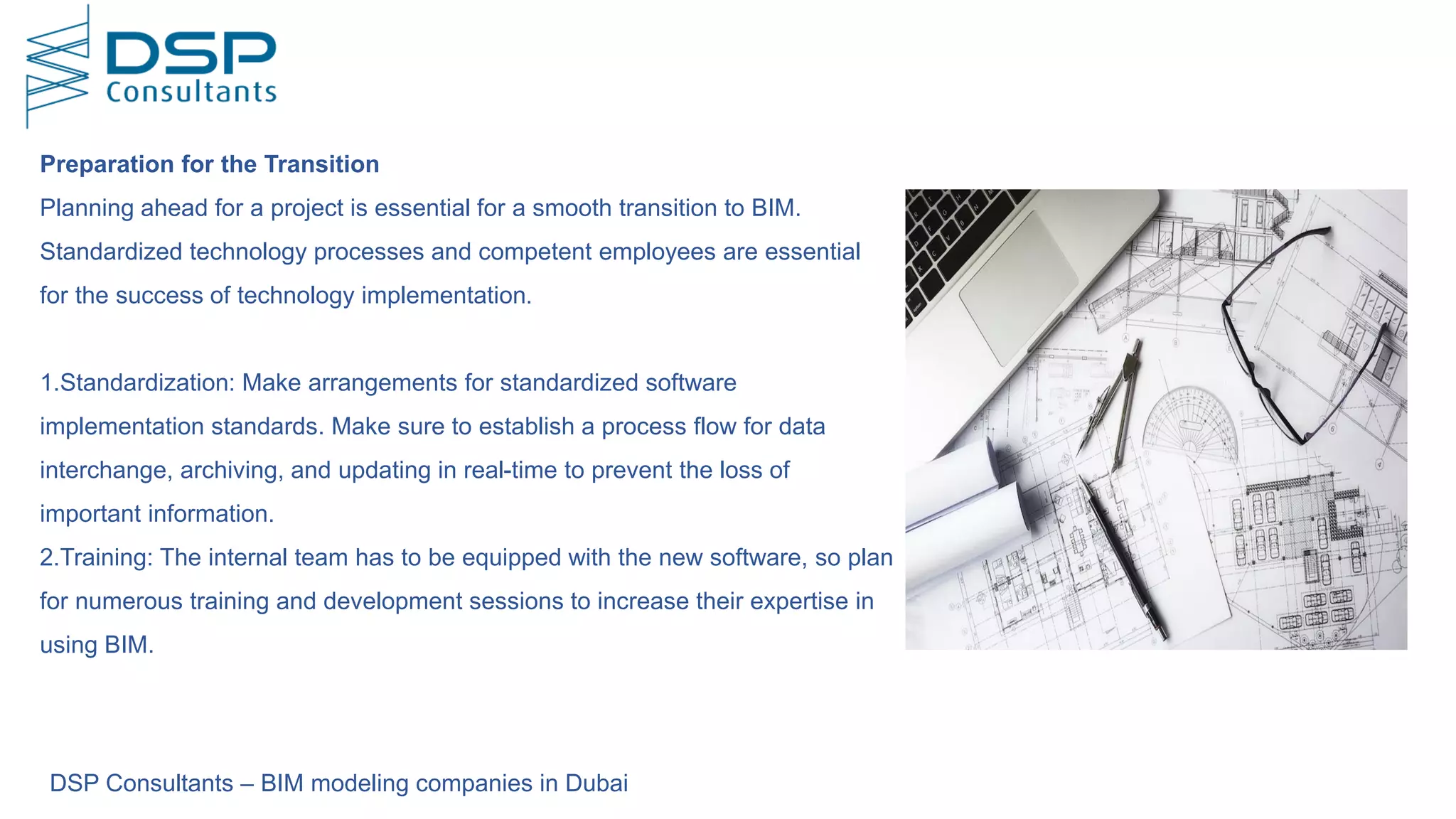 DSP Consultants

Preparation for the Transition

Planning ahead for a project is essential for a smooth transition to BIM. Standardized technology processes and competent employees are essential for the success of technology implementation.

1.Standardization: Make arrangements for standardized software implementation standards. Make sure to establish a process flow for data interchange, archiving, and updating in real-time to prevent the loss of important information.

2.Training: The internal team has to be equipped with the new software, so plan for numerous training and development sessions to increase their expertise in using BIM.

DSP Consultants – BIM modeling companies in Dubai